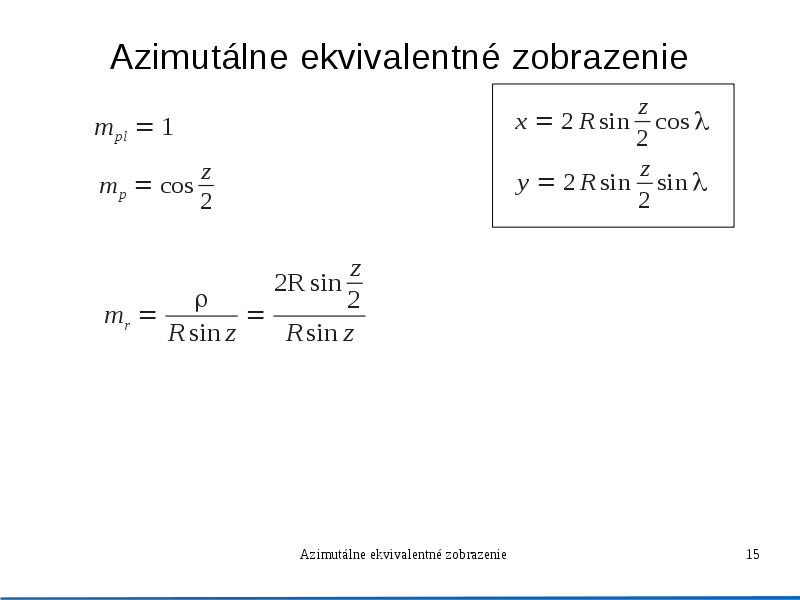 Azimutálne ekvivalentné zobrazenie

$m_{pl} = 1$

$m_p = \cos\frac{z}{2}$

$x = 2R\sin\frac{z}{2}\cos\lambda$

$y = 2R\sin\frac{z}{2}\sin\lambda$

$m_r = \frac{\rho}{R\sin z} = \frac{2R\sin\frac{z}{2}}{R\sin z}$

Azimutálne ekvivalentné zobrazenie

15